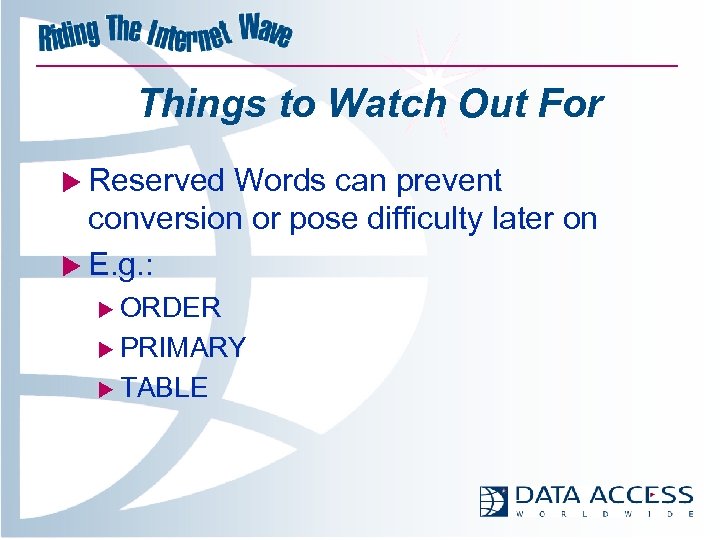 Riding The Internet Wave

Things to Watch Out For

Reserved Words can prevent conversion or pose difficulty later on

E.g.:

ORDER

PRIMARY

TABLE

DATA ACCESS
WORLDWIDE